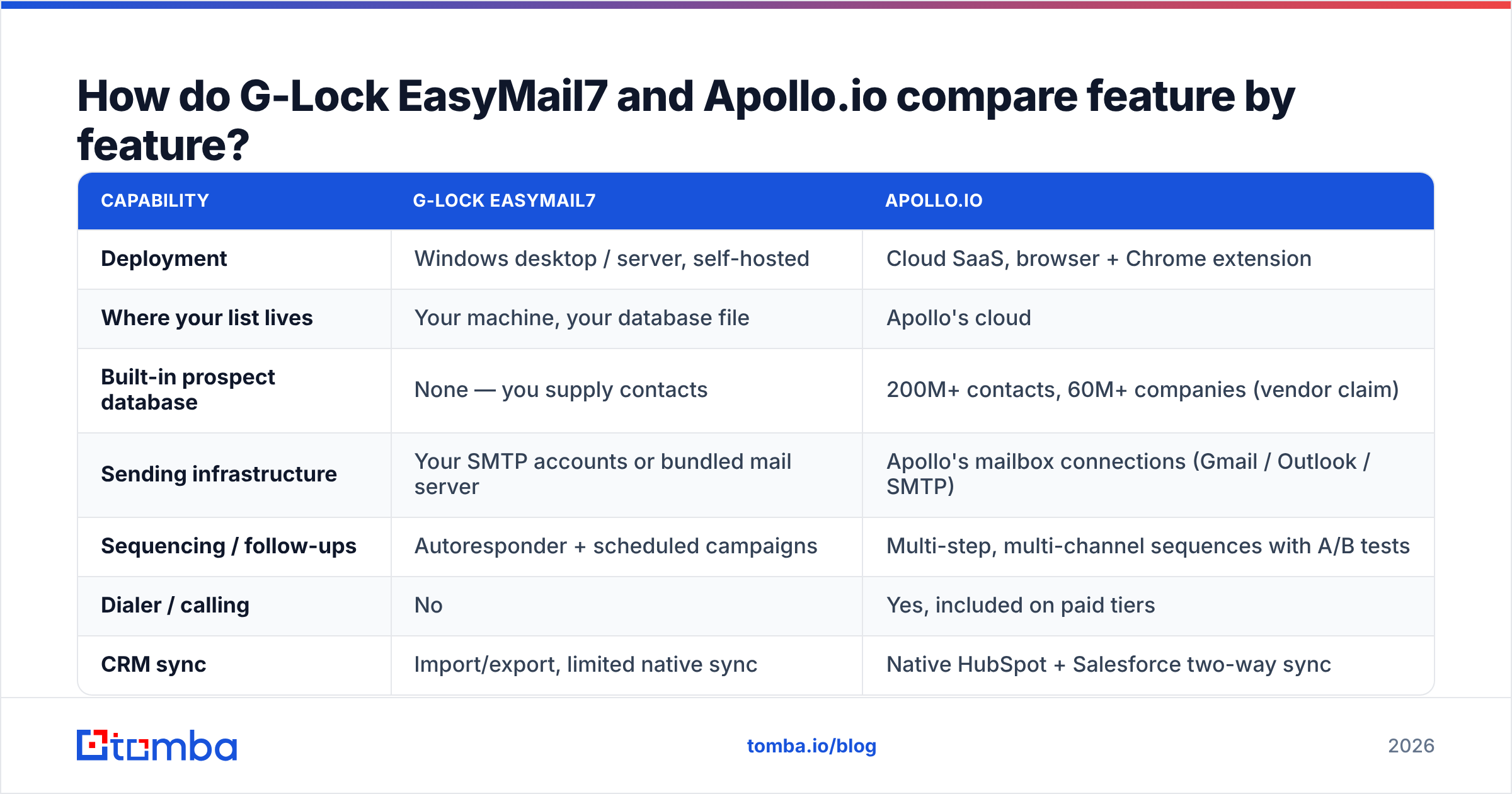 How do G-Lock EasyMail7 and Apollo.io compare feature by feature?

| CAPABILITY | G-LOCK EASYMAIL7 | APOLLO.IO |
|---|---|---|
| Deployment | Windows desktop / server, self-hosted | Cloud SaaS, browser + Chrome extension |
| Where your list lives | Your machine, your database file | Apollo's cloud |
| Built-in prospect database | None — you supply contacts | 200M+ contacts, 60M+ companies (vendor claim) |
| Sending infrastructure | Your SMTP accounts or bundled mail server | Apollo's mailbox connections (Gmail / Outlook / SMTP) |
| Sequencing / follow-ups | Autoresponder + scheduled campaigns | Multi-step, multi-channel sequences with A/B tests |
| Dialer / calling | No | Yes, included on paid tiers |
| CRM sync | Import/export, limited native sync | Native HubSpot + Salesforce two-way sync |

tomba

tomba.io/blog

2026